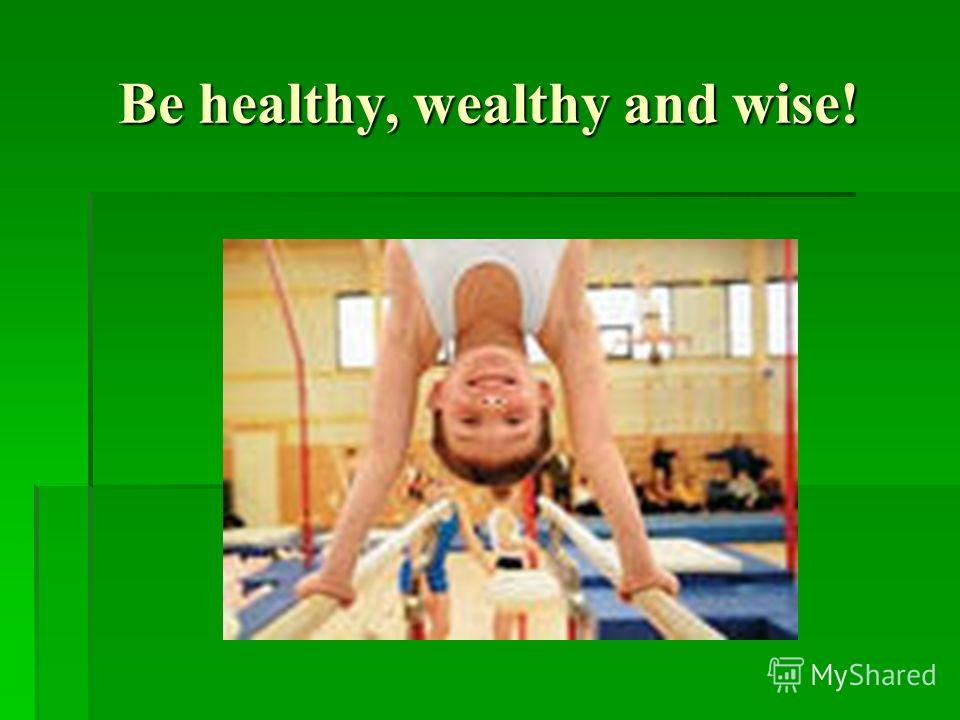 Be healthy, wealthy and wise!

MyShared